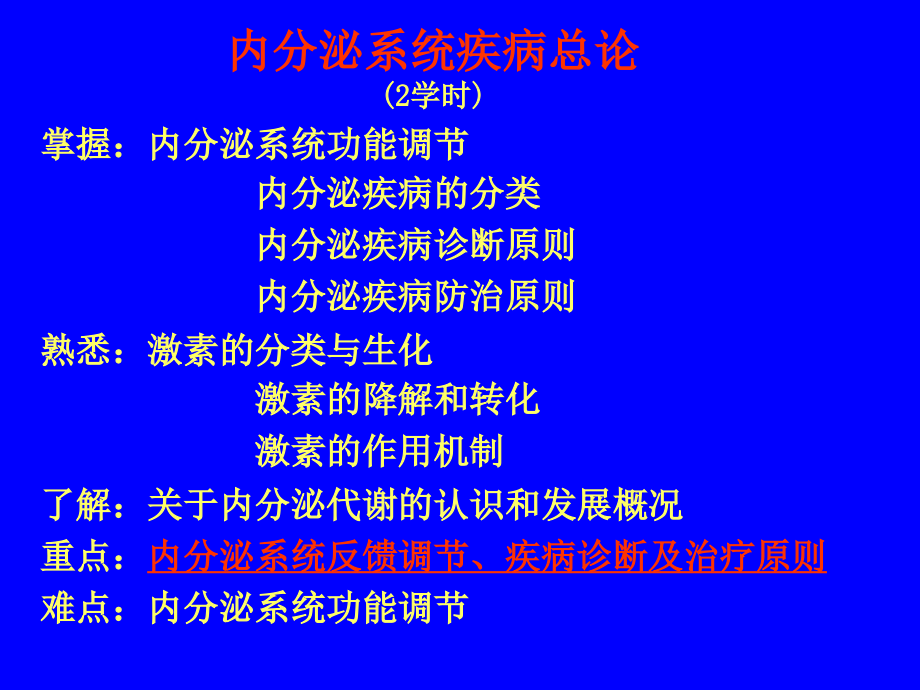 内分泌系统疾病总论
(2学时)

掌握：内分泌系统功能调节
内分泌疾病的分类
内分泌疾病诊断原则
内分泌疾病防治原则

熟悉：激素的分类与生化
激素的降解和转化
激素的作用机制

了解：关于内分泌代谢的认识和发展概况

重点：内分泌系统反馈调节、疾病诊断及治疗原则

难点：内分泌系统功能调节